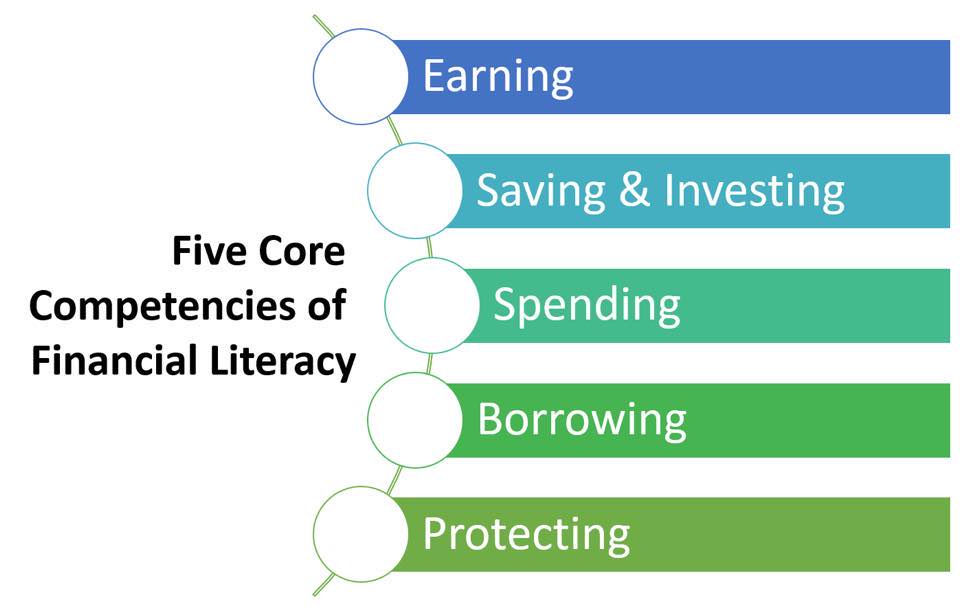 Five Core Competencies of Financial Literacy

Earning

Saving & Investing

Spending

Borrowing

Protecting